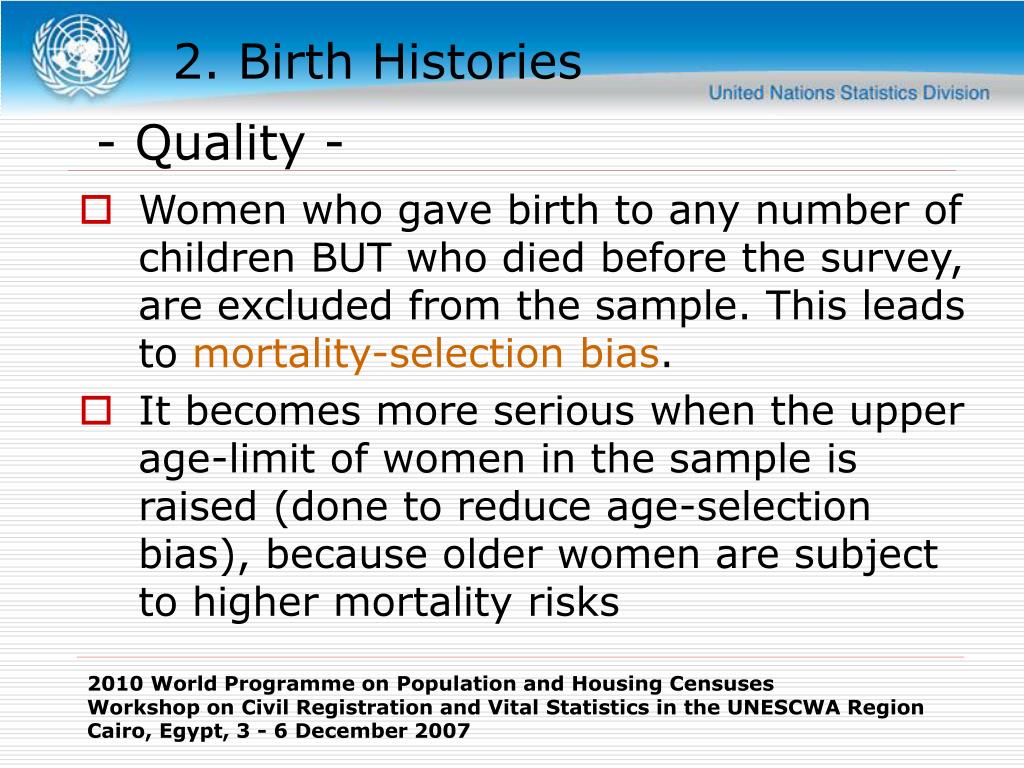 2. Birth Histories

United Nations Statistics Division

- Quality -

Women who gave birth to any number of children BUT who died before the survey, are excluded from the sample. This leads to mortality-selection bias.

It becomes more serious when the upper age-limit of women in the sample is raised (done to reduce age-selection bias), because older women are subject to higher mortality risks

2010 World Programme on Population and Housing Censuses
Workshop on Civil Registration and Vital Statistics in the UNESCWA Region
Cairo, Egypt, 3 - 6 December 2007